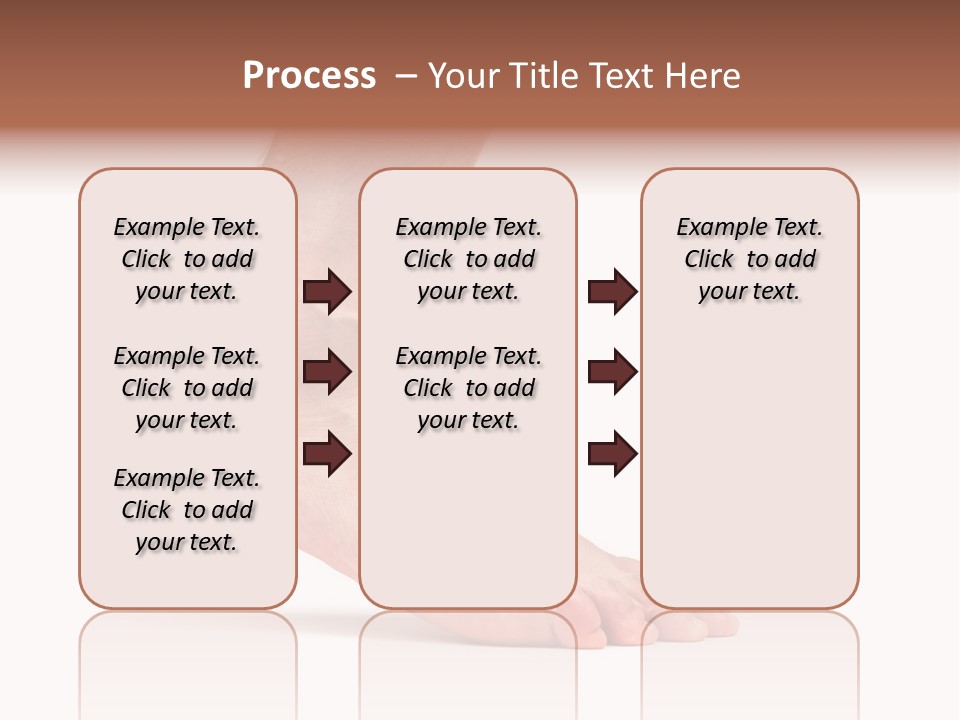 Process – Your Title Text Here

Example Text. Click to add your text.

Example Text. Click to add your text.

Example Text. Click to add your text.

Example Text. Click to add your text.

Example Text. Click to add your text.

Example Text. Click to add your text.